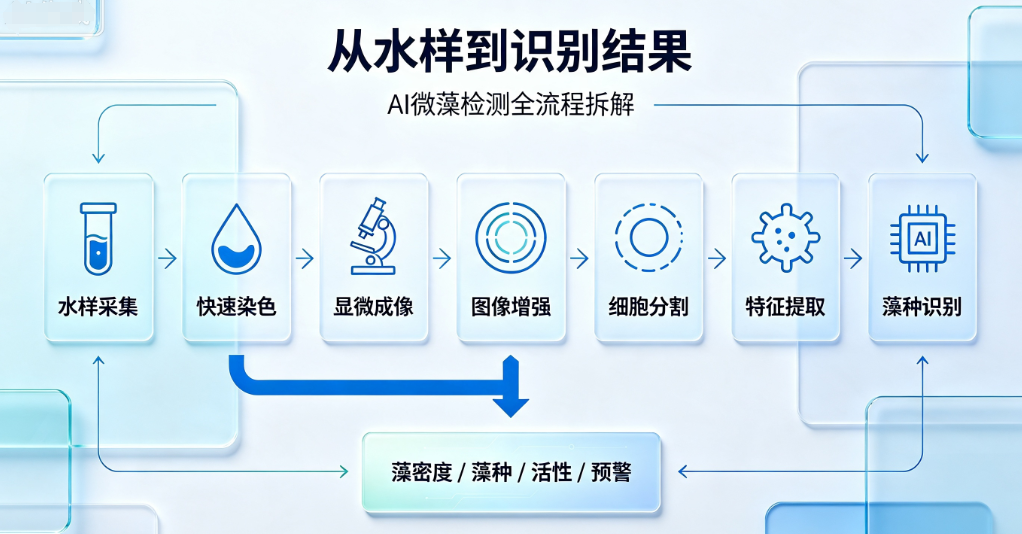 从水样到识别结果

AI微藻检测全流程拆解

水样采集

快速染色

显微成像

图像增强

细胞分割

特征提取

AI

藻种识别

藻密度 / 藻种 / 活性 / 预警